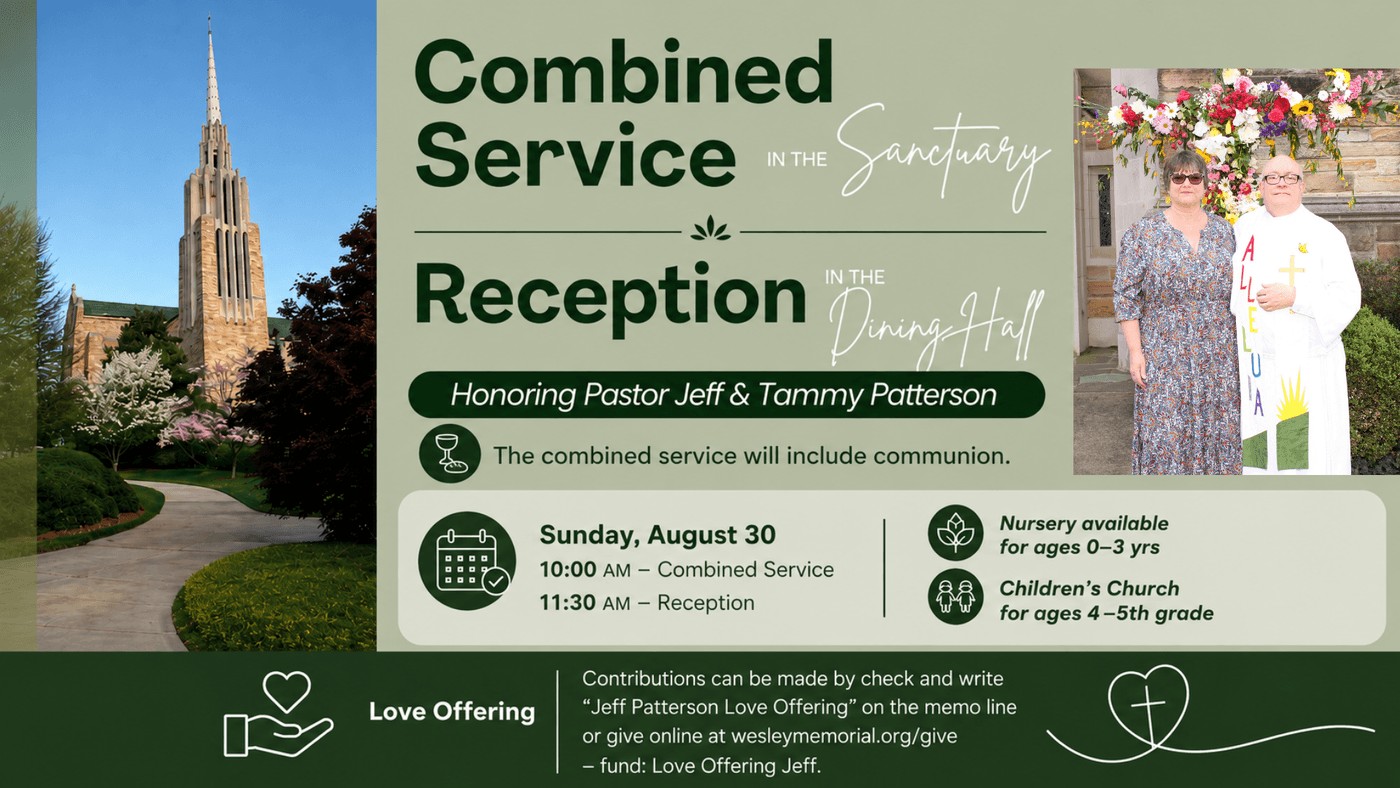 Combined Service IN THE Sanctuary

Reception IN THE Dining Hall

Honoring Pastor Jeff & Tammy Patterson

The combined service will include communion.

ALLELUIA

Sunday, August 30
10:00 AM – Combined Service
11:30 AM – Reception

Nursery available for ages 0–3 yrs

Children's Church for ages 4 –5th grade

Love Offering

Contributions can be made by check and write "Jeff Patterson Love Offering" on the memo line or give online at wesleymemorial.org/give – fund: Love Offering Jeff.